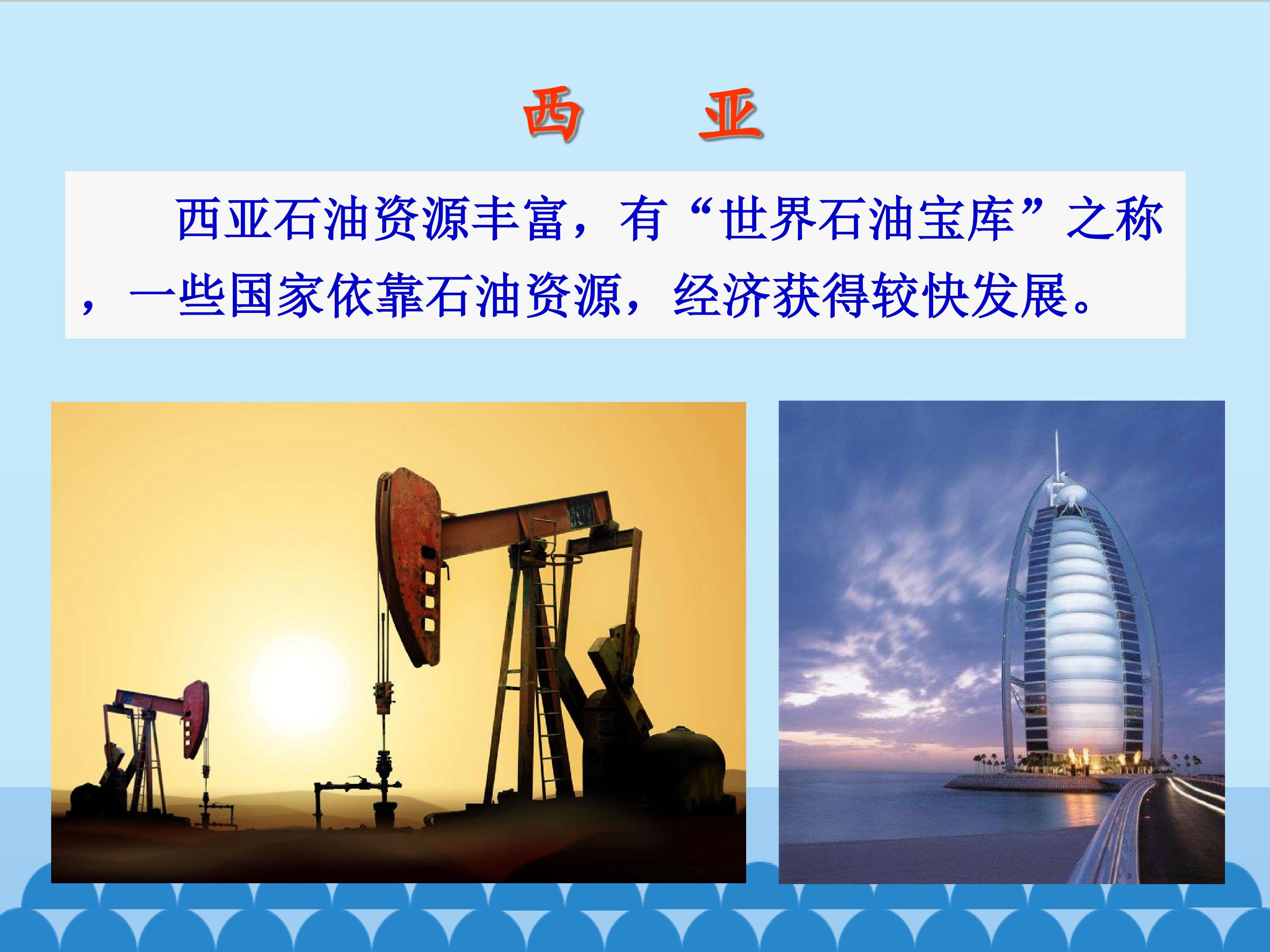 西　亚

西亚石油资源丰富，有“世界石油宝库”之称，一些国家依靠石油资源，经济获得较快发展。